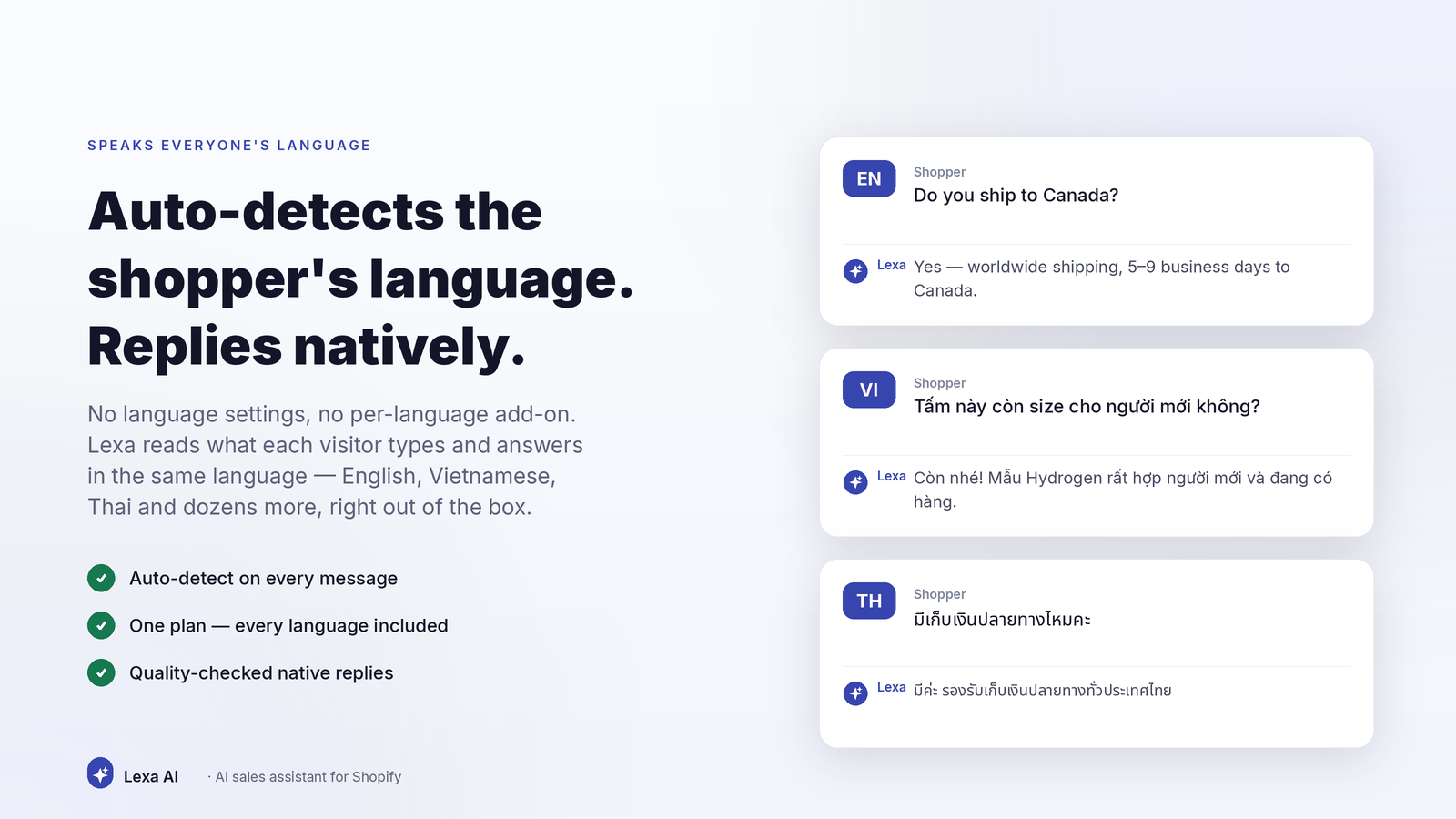 SPEAKS EVERYONE'S LANGUAGE

Auto-detects the shopper's language. Replies natively.

No language settings, no per-language add-on. Lexa reads what each visitor types and answers in the same language — English, Vietnamese, Thai and dozens more, right out of the box.

Auto-detect on every message

One plan — every language included

Quality-checked native replies

Lexa AI · AI sales assistant for Shopify

EN
Shopper
Do you ship to Canada?

Lexa Yes — worldwide shipping, 5–9 business days to Canada.

VI
Shopper
Tấm này còn size cho người mới không?

Lexa Còn nhé! Mẫu Hydrogen rất hợp người mới và đang có hàng.

TH
Shopper
มีเก็บเงินปลายทางไหมคะ

Lexa มีค่ะ รองรับเก็บเงินปลายทางทั่วประเทศไทย